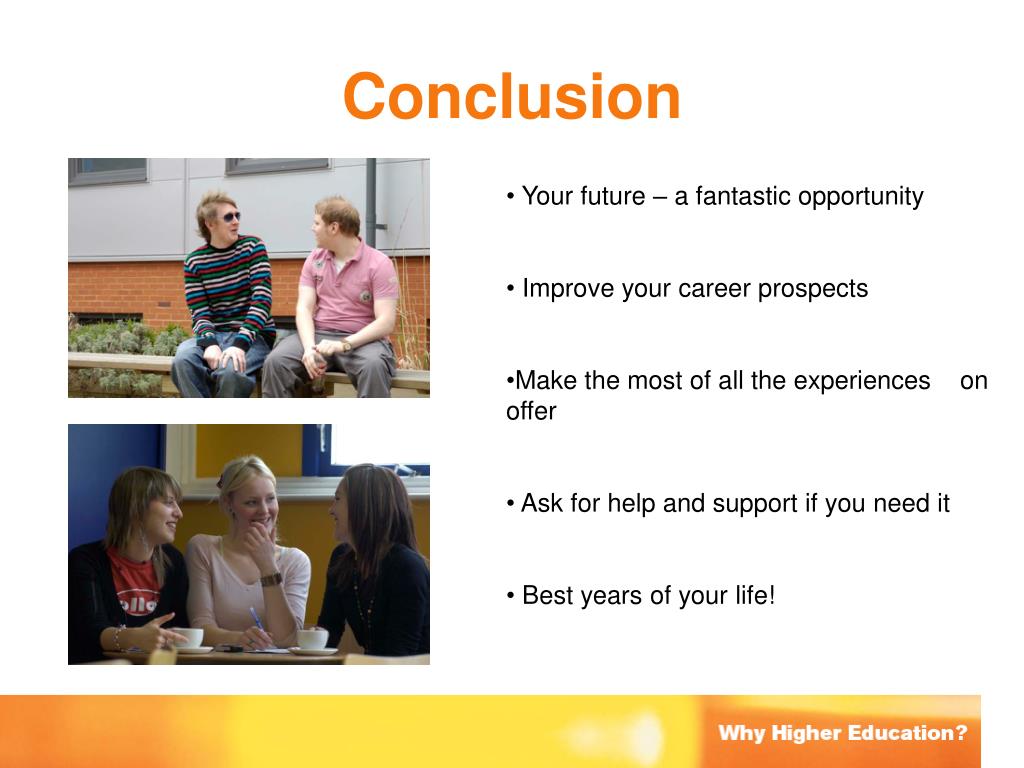 Conclusion

• Your future – a fantastic opportunity

• Improve your career prospects

•Make the most of all the experiences on offer

• Ask for help and support if you need it

• Best years of your life!

Why Higher Education?